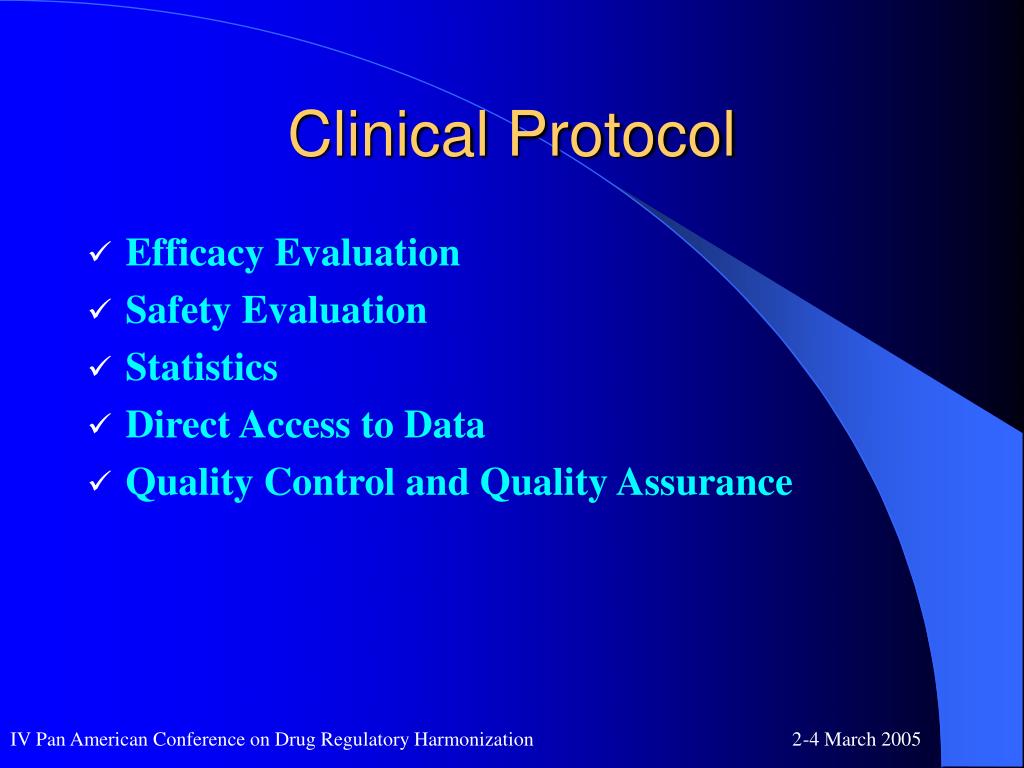 Clinical Protocol

✓ Efficacy Evaluation
✓ Safety Evaluation
✓ Statistics
✓ Direct Access to Data
✓ Quality Control and Quality Assurance

IV Pan American Conference on Drug Regulatory Harmonization

2-4 March 2005